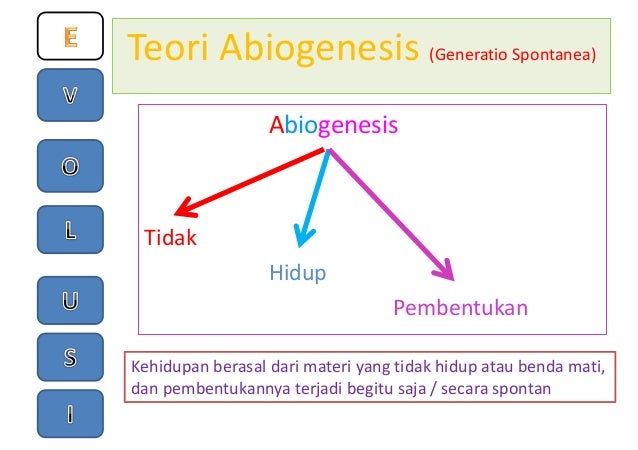 E

V

O

L

U

S

I

Teori Abiogenesis (Generatio Spontanea)

Abiogenesis

Tidak

Hidup

Pembentukan

Kehidupan berasal dari materi yang tidak hidup atau benda mati, dan pembentukannya terjadi begitu saja / secara spontan